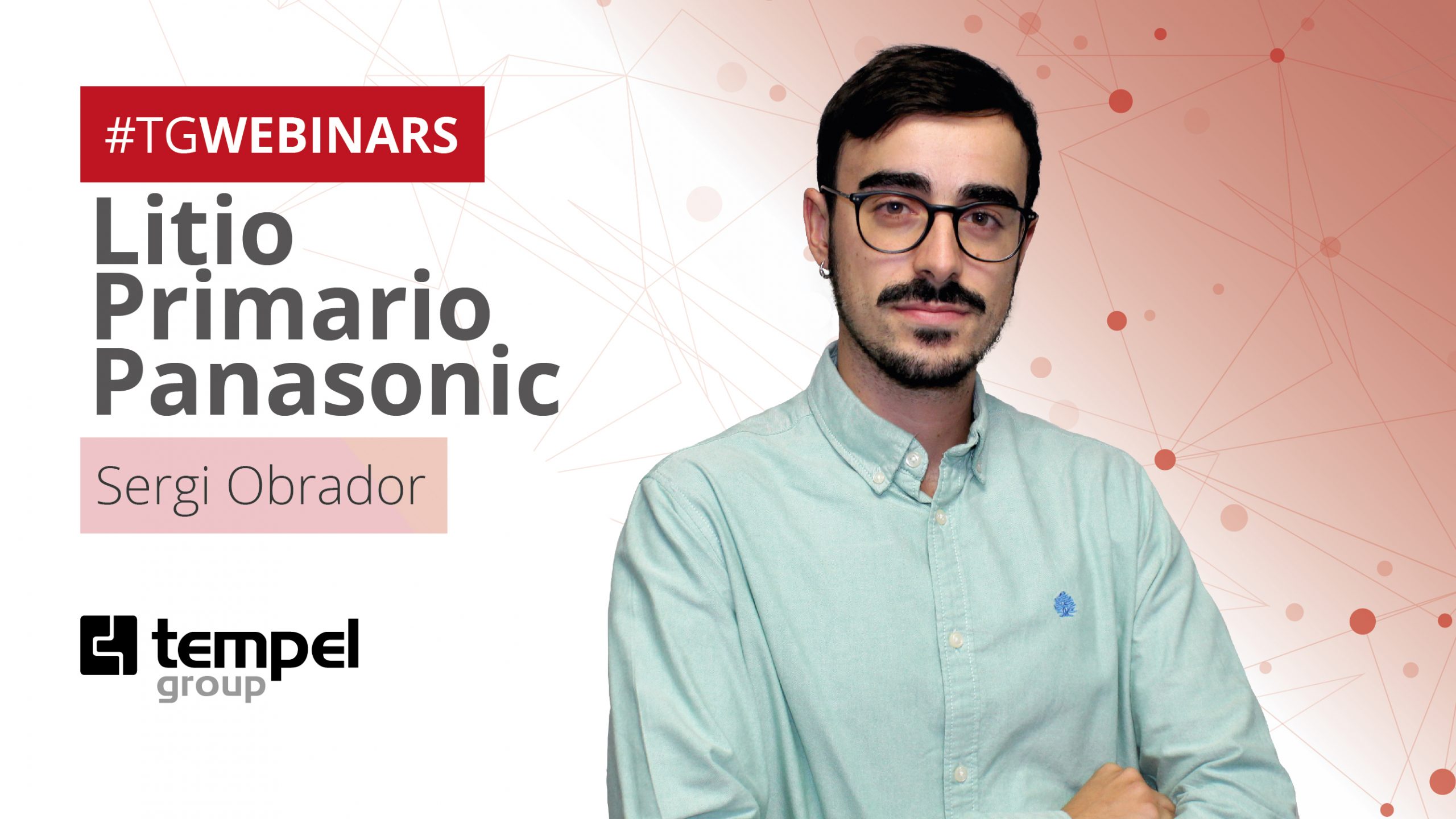 #TGWEBINARS

Litio Primario Panasonic

Sergi Obrador

tempel group